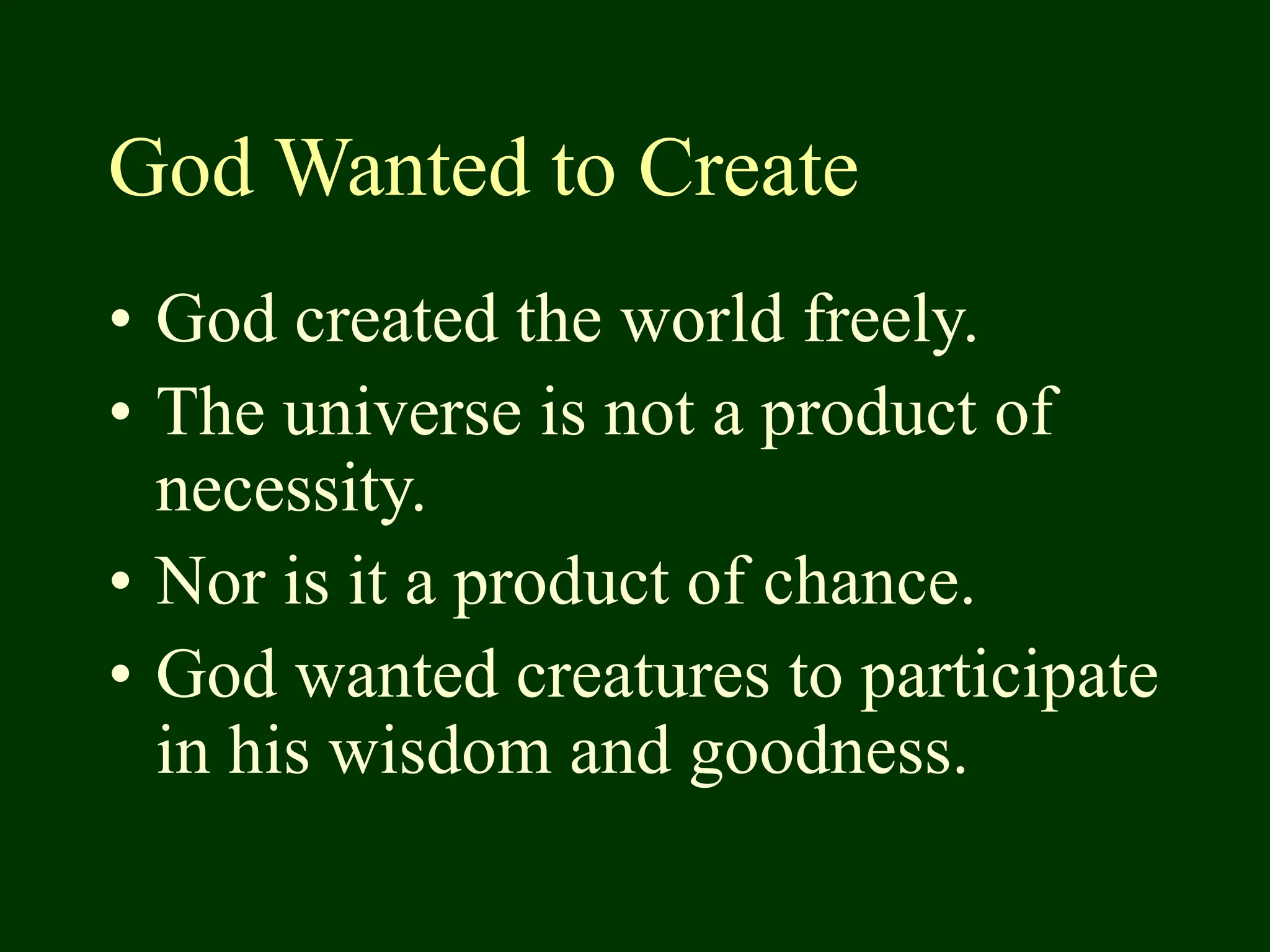 God Wanted to Create

• God created the world freely.
• The universe is not a product of necessity.
• Nor is it a product of chance.
• God wanted creatures to participate in his wisdom and goodness.